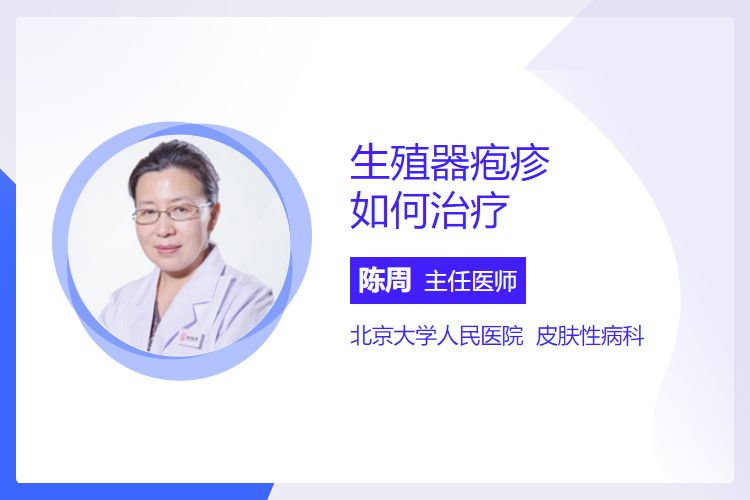 生殖器疱疹
如何治疗

陈周 主任医师

北京大学人民医院 皮肤性病科